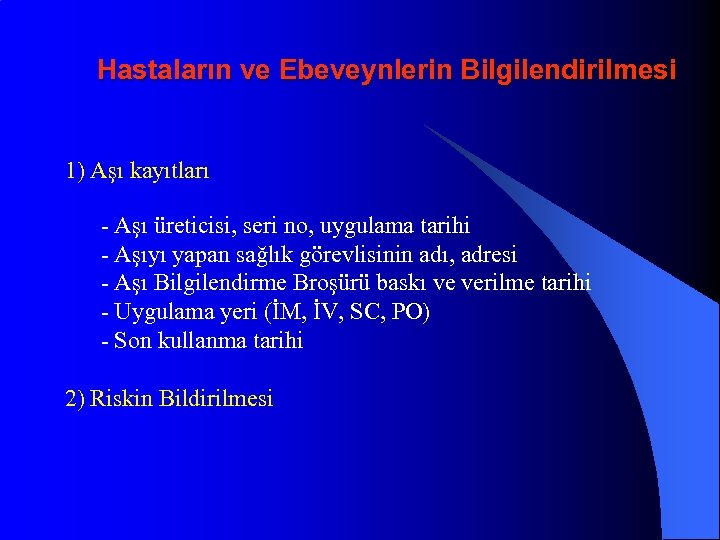 Hastaların ve Ebeveynlerin Bilgilendirilmesi

1) Aşı kayıtları

- Aşı üreticisi, seri no, uygulama tarihi
- Aşıyı yapan sağlık görevlisinin adı, adresi
- Aşı Bilgilendirme Broşürü baskı ve verilme tarihi
- Uygulama yeri (İM, İV, SC, PO)
- Son kullanma tarihi

2) Riskin Bildirilmesi